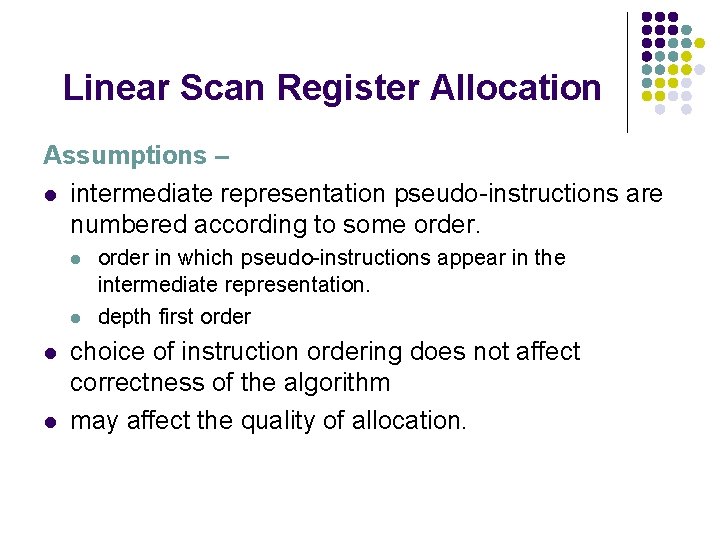 Linear Scan Register Allocation

Assumptions –

- intermediate representation pseudo-instructions are numbered according to some order.
  - order in which pseudo-instructions appear in the intermediate representation.
  - depth first order
- choice of instruction ordering does not affect correctness of the algorithm
- may affect the quality of allocation.